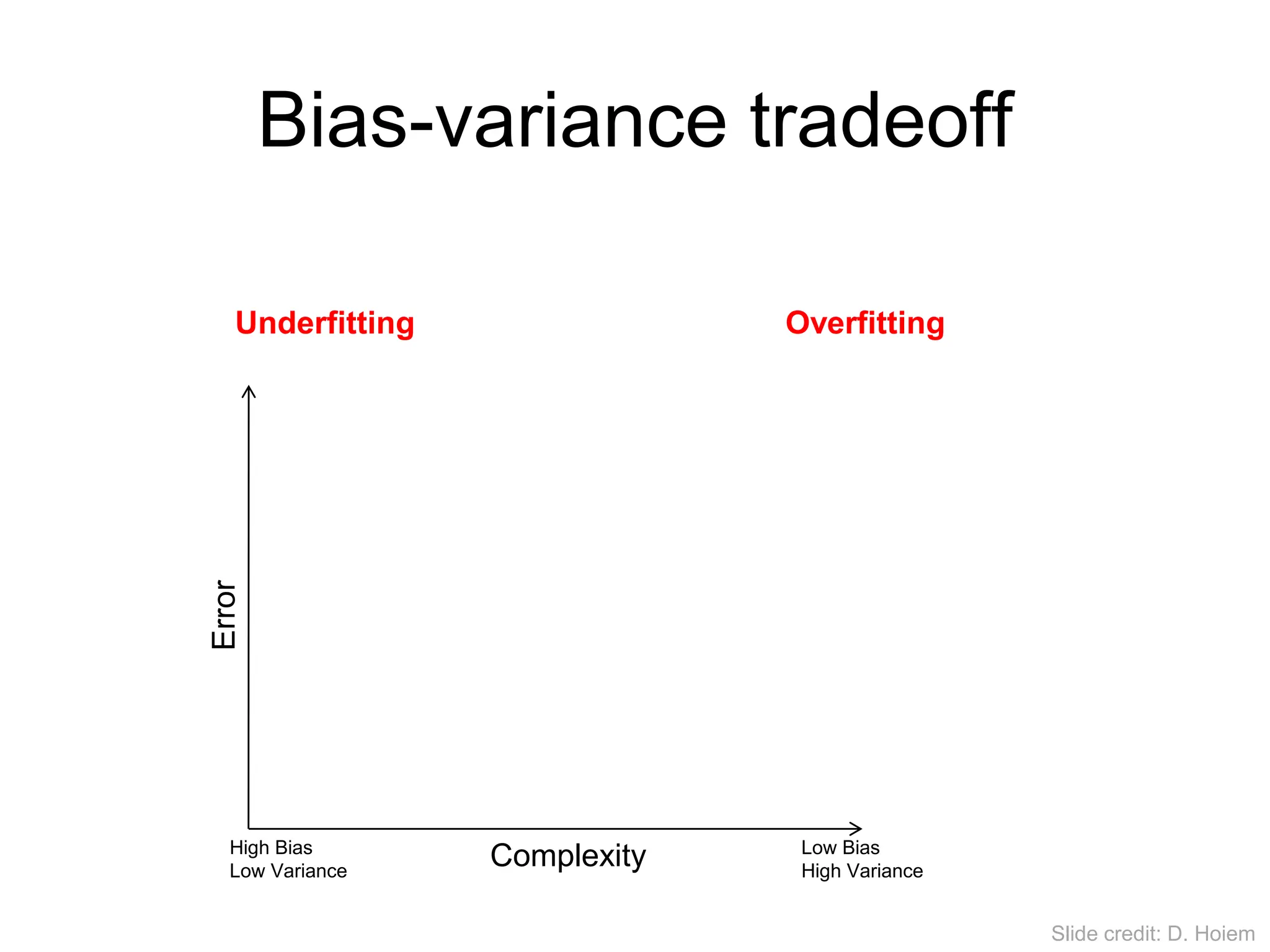 Bias-variance tradeoff

Underfitting

Overfitting

Error

High Bias
Low Variance

Complexity

Low Bias
High Variance

Slide credit: D. Hoiem